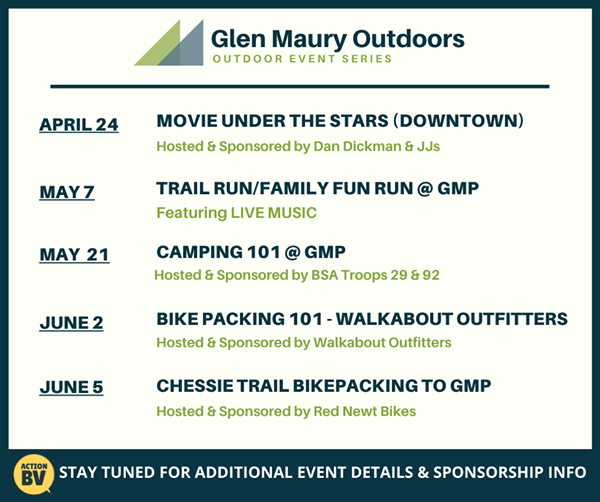 Glen Maury Outdoors
OUTDOOR EVENT SERIES

APRIL 24
MOVIE UNDER THE STARS (DOWNTOWN)
Hosted & Sponsored by Dan Dickman & JJs

MAY 7
TRAIL RUN/FAMILY FUN RUN @ GMP
Featuring LIVE MUSIC

MAY 21
CAMPING 101 @ GMP
Hosted & Sponsored by BSA Troops 29 & 92

JUNE 2
BIKE PACKING 101 - WALKABOUT OUTFITTERS
Hosted & Sponsored by Walkabout Outfitters

JUNE 5
CHESSIE TRAIL BIKEPACKING TO GMP
Hosted & Sponsored by Red Newt Bikes

ACTION BV
STAY TUNED FOR ADDITIONAL EVENT DETAILS & SPONSORSHIP INFO